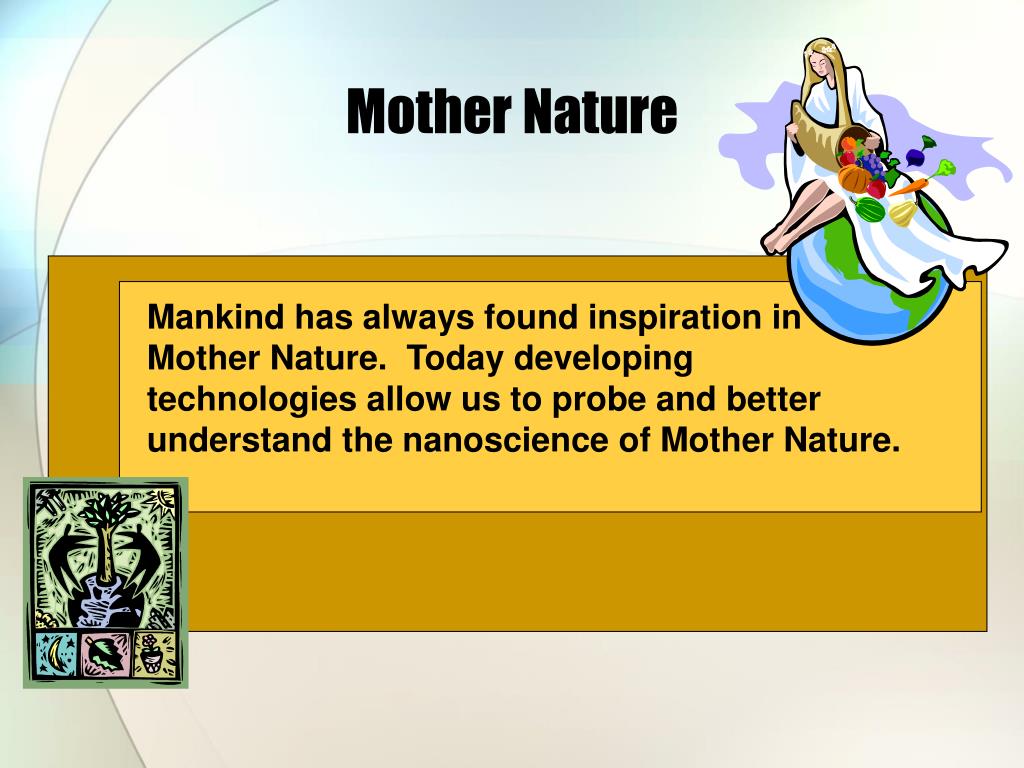 Mother Nature

Mankind has always found inspiration in Mother Nature. Today developing technologies allow us to probe and better understand the nanoscience of Mother Nature.